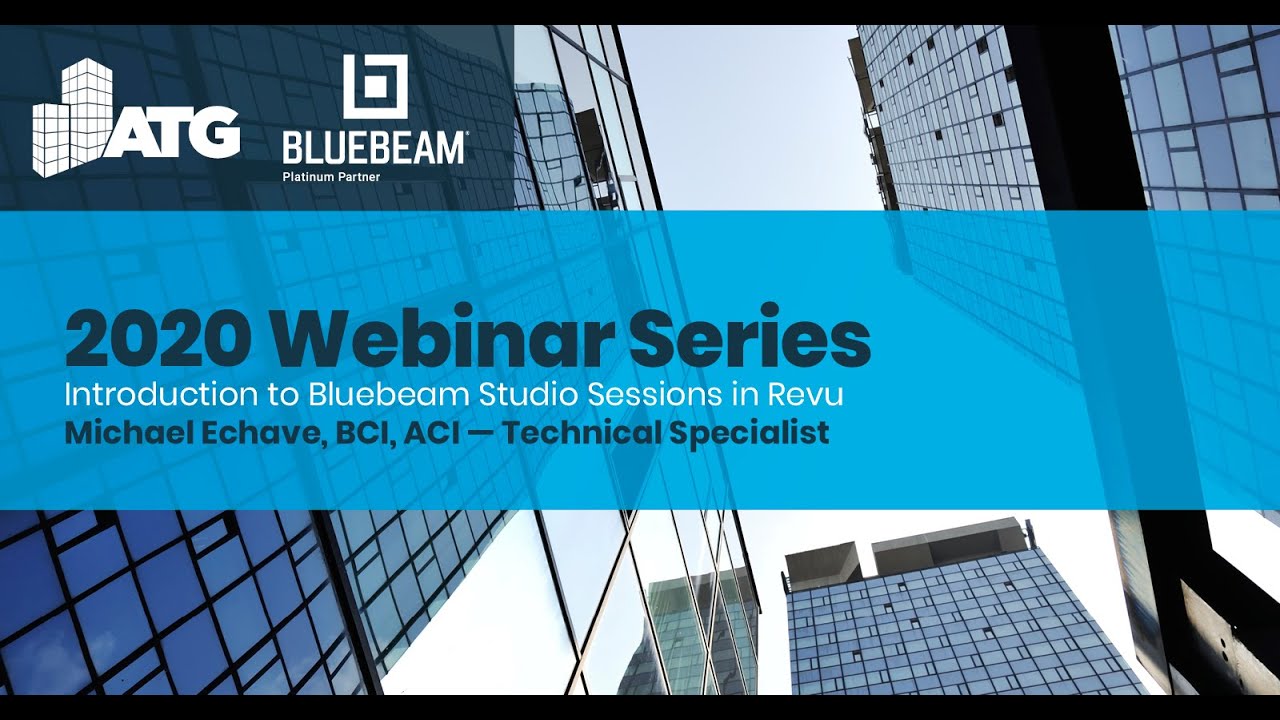 ATG

BLUEBEAM®
Platinum Partner

2020 Webinar Series
Introduction to Bluebeam Studio Sessions in Revu
Michael Echave, BCI, ACI — Technical Specialist